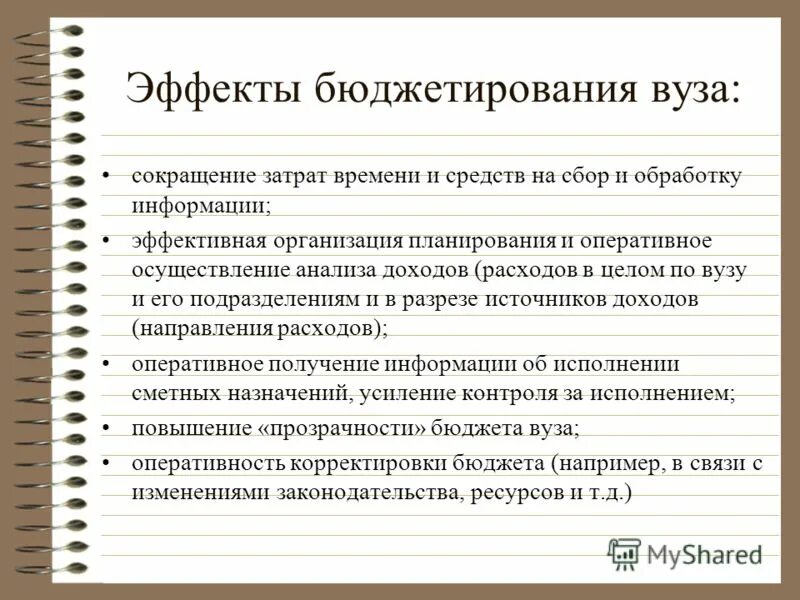 Эффекты бюджетирования вуза:

• сокращение затрат времени и средств на сбор и обработку информации;
• эффективная организация планирования и оперативное осуществление анализа доходов (расходов в целом по вузу и его подразделениям и в разрезе источников доходов (направления расходов);
• оперативное получение информации об исполнении сметных назначений, усиление контроля за исполнением;
• повышение «прозрачности» бюджета вуза;
• оперативность корректировки бюджета (например, в связи с изменениями законодательства, ресурсов и т.д.)

MyShared